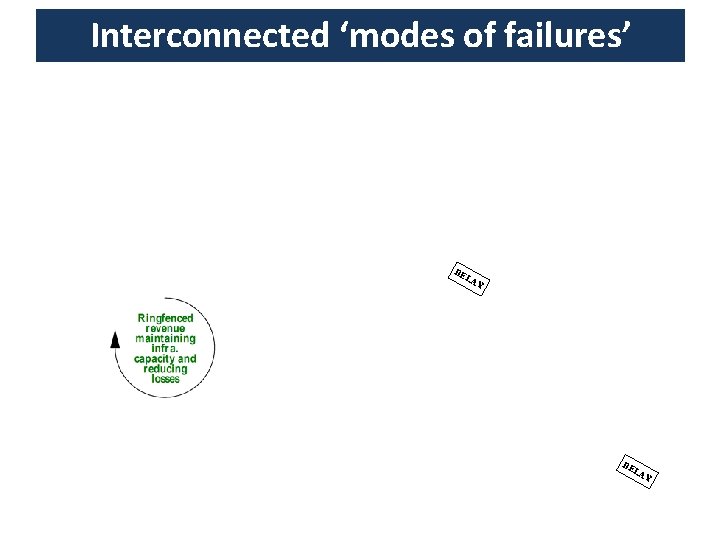 Interconnected ‘modes of failures’

DELAY

Ringfenced revenue maintaining infra. capacity and reducing losses

DELAY